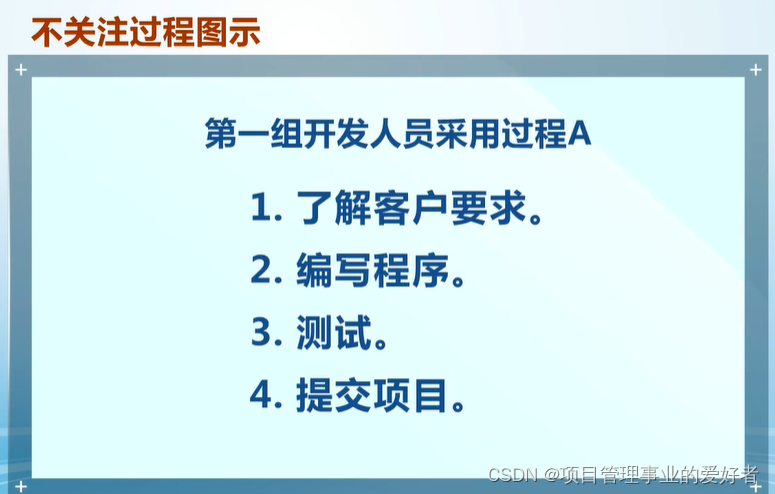 不关注过程图示

第一组开发人员采用过程A

1. 了解客户要求。

2. 编写程序。

3. 测试。

4. 提交项目。

CSDN @项目管理事业的爱好者